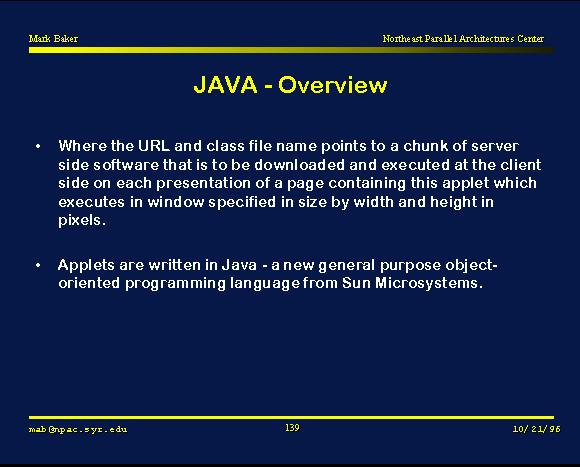 Mark Baker

Northeast Parallel Architectures Center

JAVA - Overview

• Where the URL and class file name points to a chunk of server side software that is to be downloaded and executed at the client side on each presentation of a page containing this applet which executes in window specified in size by width and height in pixels.

• Applets are written in Java - a new general purpose object-oriented programming language from Sun Microsystems.

mab@npac.syr.edu

139

10/21/96